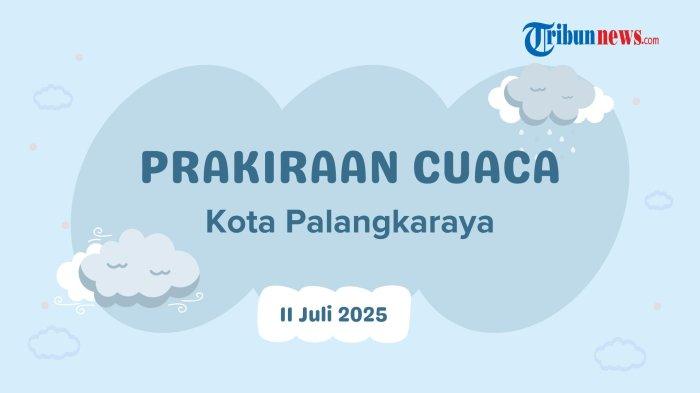 Tribunnews.com

PRAKIRAAN CUACA

Kota Palangkaraya

11 Juli 2025